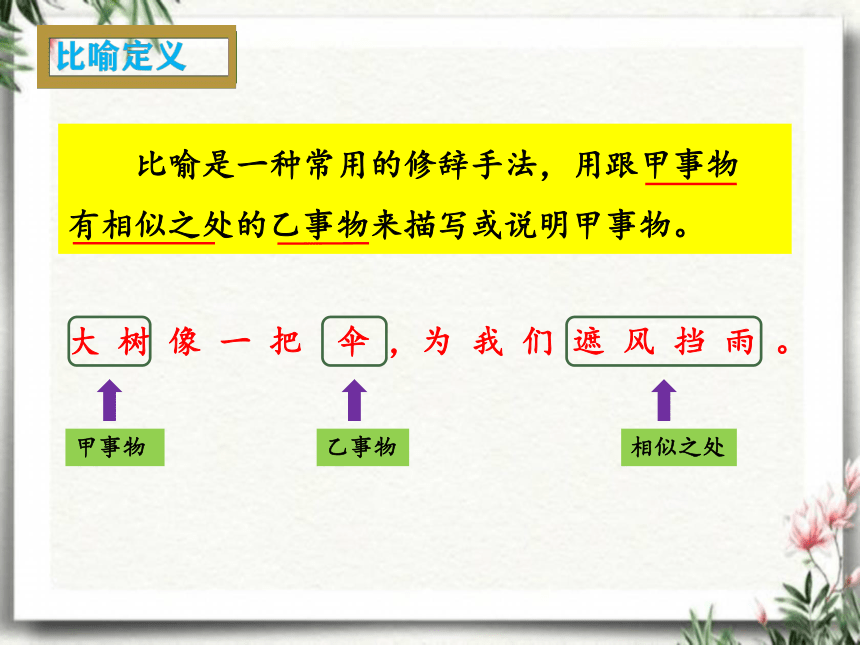 比喻定义

比喻是一种常用的修辞手法，用跟甲事物有相似之处的乙事物来描写或说明甲事物。

大树像一把伞，为我们遮风挡雨。

甲事物

乙事物

相似之处